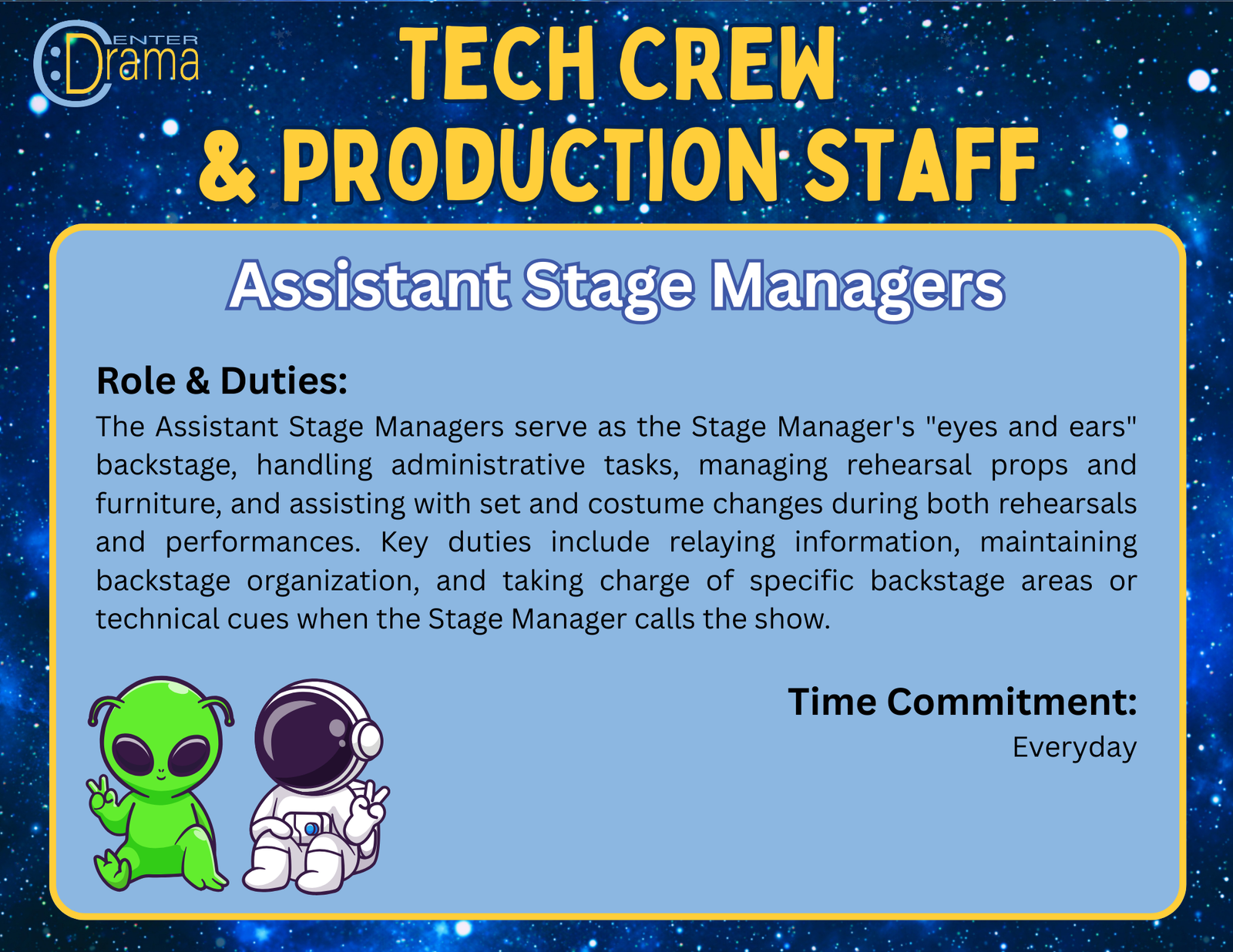 CENTER Drama

TECH CREW & PRODUCTION STAFF

Assistant Stage Managers

Role & Duties:
The Assistant Stage Managers serve as the Stage Manager's "eyes and ears" backstage, handling administrative tasks, managing rehearsal props and furniture, and assisting with set and costume changes during both rehearsals and performances. Key duties include relaying information, maintaining backstage organization, and taking charge of specific backstage areas or technical cues when the Stage Manager calls the show.

Time Commitment:
Everyday